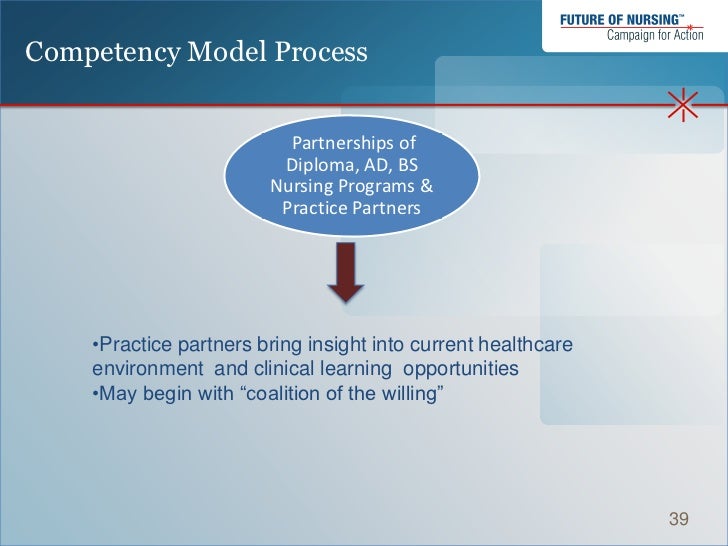 FUTURE OF NURSING™
Campaign for Action

Competency Model Process

Partnerships of Diploma, AD, BS Nursing Programs & Practice Partners

•Practice partners bring insight into current healthcare environment and clinical learning opportunities
•May begin with “coalition of the willing”

39